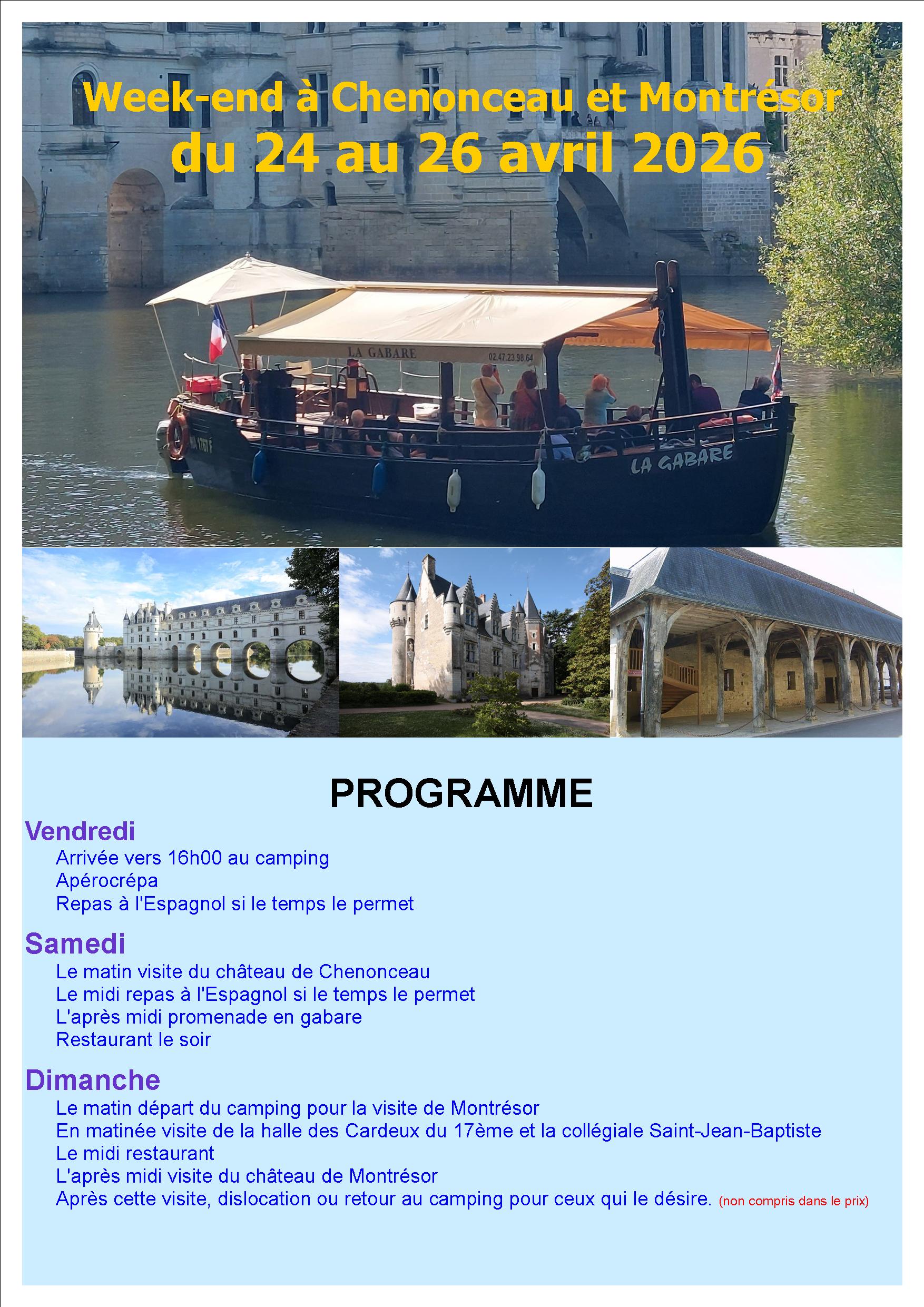 Week-end à Chenonceau et Montrésor
du 24 au 26 avril 2026

LA GABARE
02.47.23.98.64
LA GABARE

PROGRAMME

Vendredi
Arrivée vers 16h00 au camping
Apérocrépa
Repas à l'Espagnol si le temps le permet

Samedi
Le matin visite du château de Chenonceau
Le midi repas à l'Espagnol si le temps le permet
L'après midi promenade en gabare
Restaurant le soir

Dimanche
Le matin départ du camping pour la visite de Montrésor
En matinée visite de la halle des Cardeux du 17ème et la collégiale Saint-Jean-Baptiste
Le midi restaurant
L'après midi visite du château de Montrésor
Après cette visite, dislocation ou retour au camping pour ceux qui le désire. (non compris dans le prix)